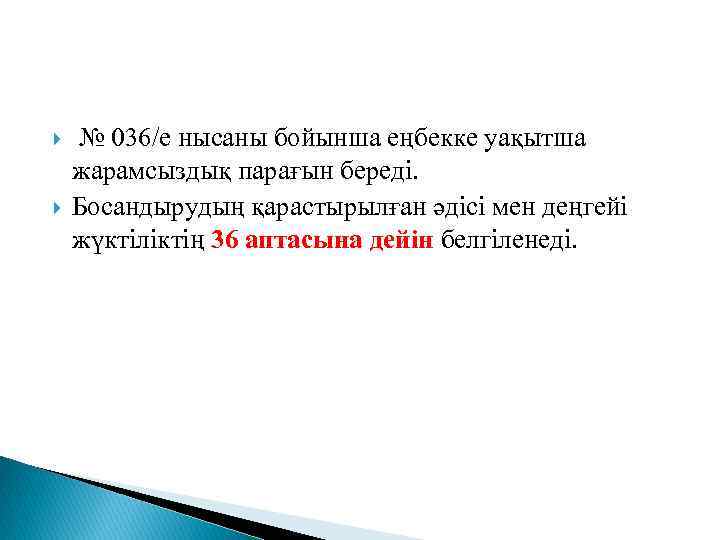 № 036/е нысаны бойынша еңбекке уақытша жарамсыздық парағын береді.

Босандырудың қарастырылған әдісі мен деңгейі жүктіліктің 36 аптасына дейін белгіленеді.